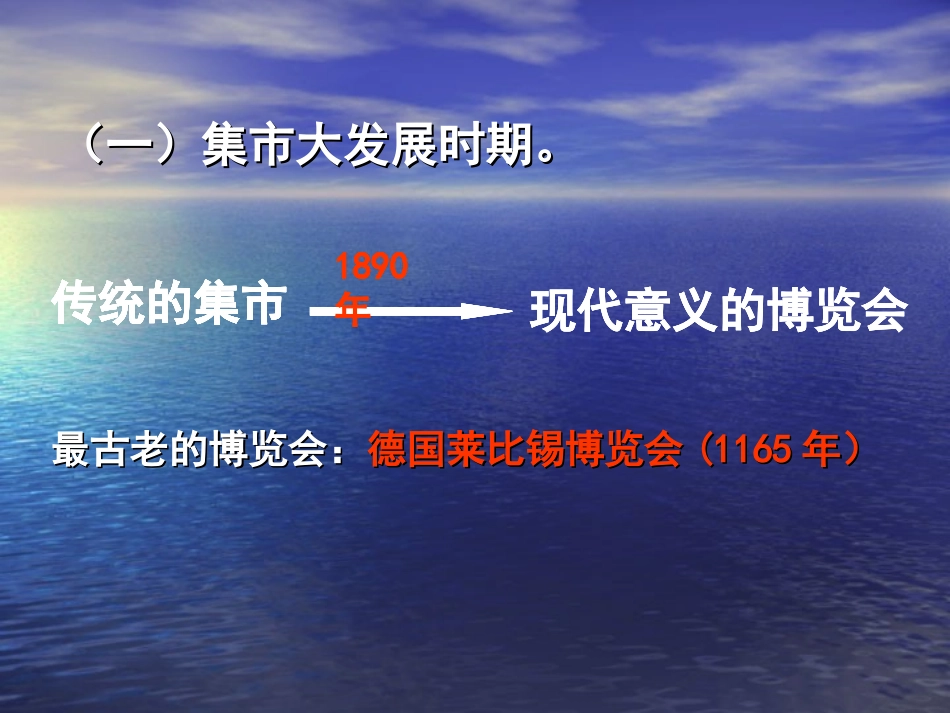 （一）集市大发展时期。

传统的集市 1890年 现代意义的博览会

最古老的博览会：德国莱比锡博览会（1165 年）